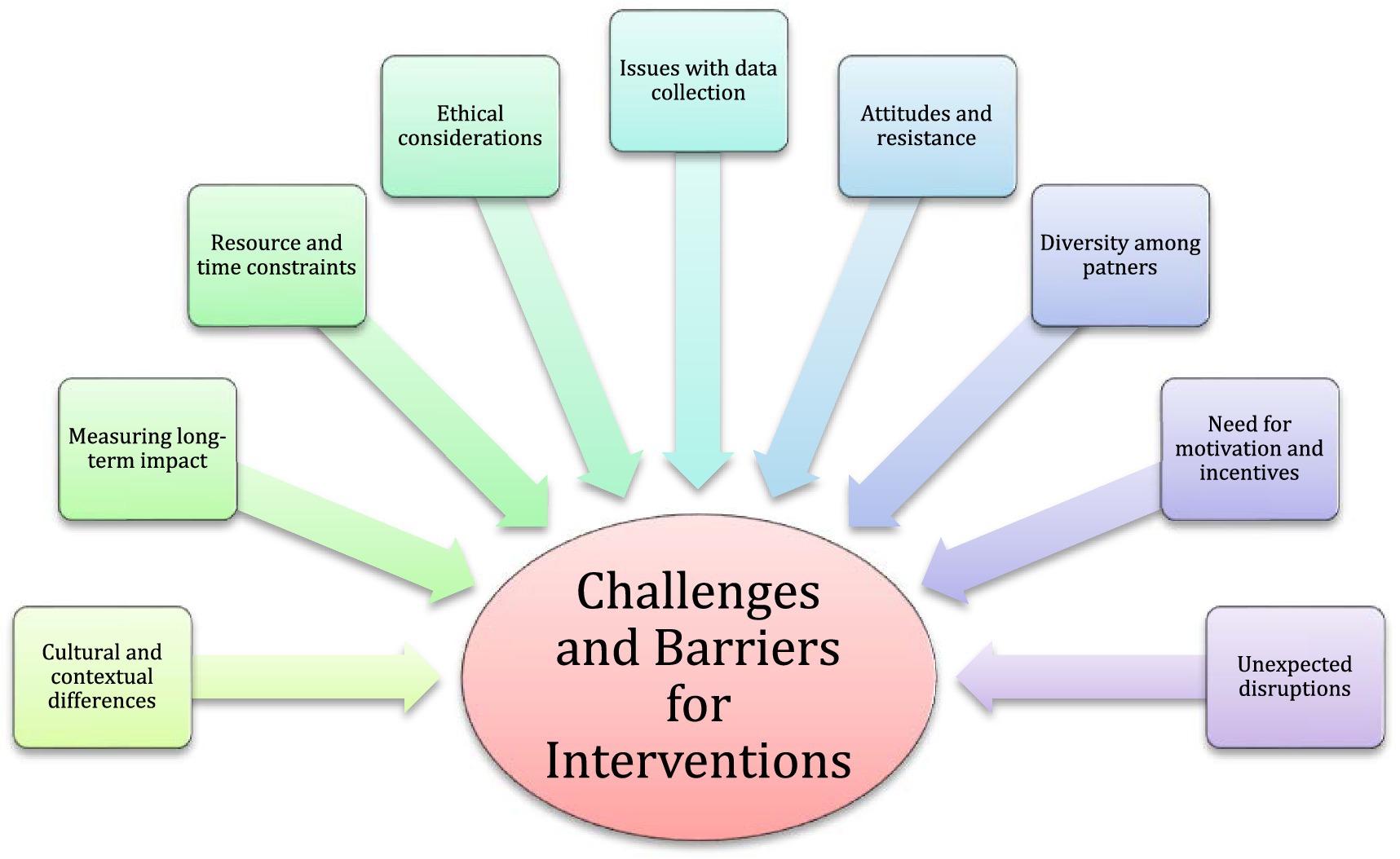 Cultural and contextual differences

Measuring long-term impact

Resource and time constraints

Ethical considerations

Issues with data collection

Attitudes and resistance

Diversity among patners

Need for motivation and incentives

Unexpected disruptions

Challenges and Barriers for Interventions